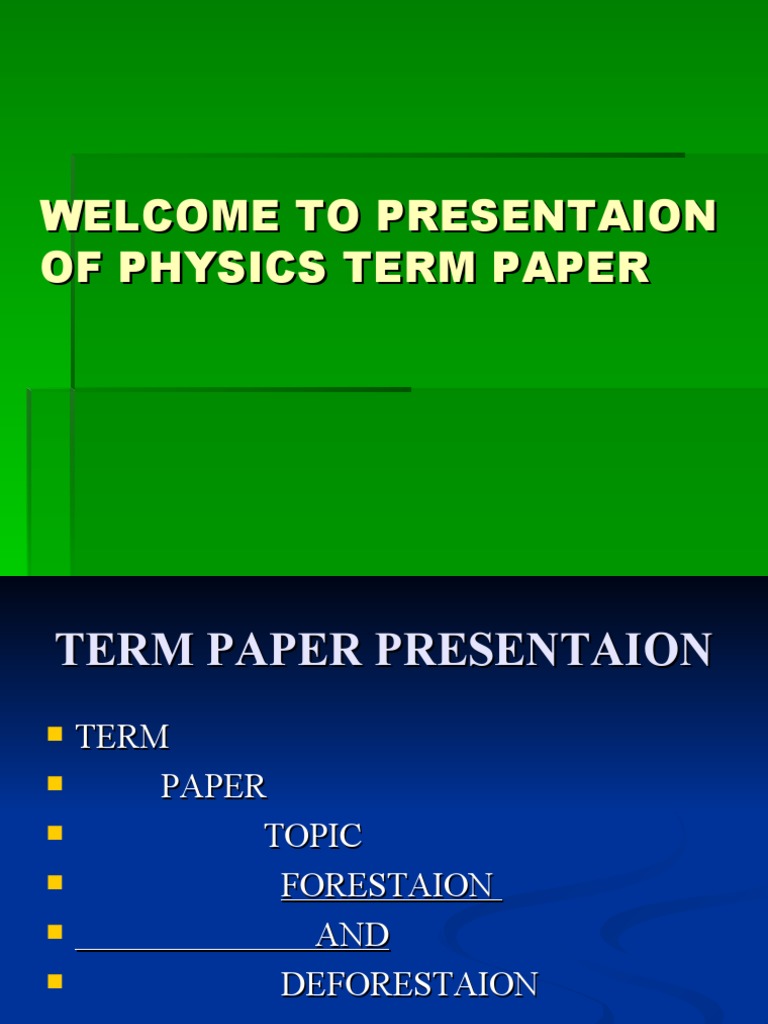 WELCOME TO PRESENTAION OF PHYSICS TERM PAPER

TERM PAPER PRESENTAION

- TERM
- PAPER
- TOPIC
- FORESTAION
- AND
- DEFORESTAION